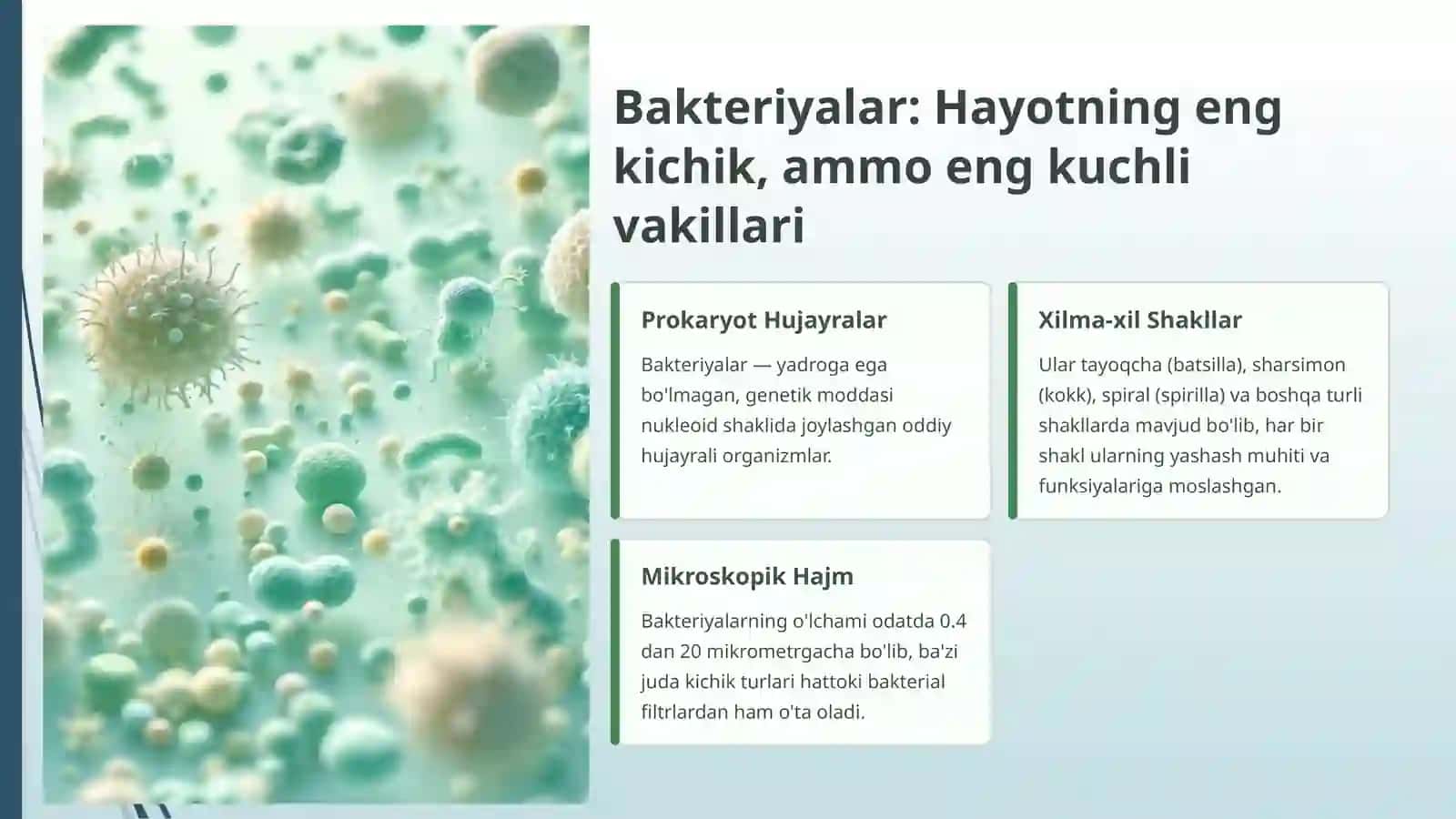 Bakteriyalar: Hayotning eng kichik, ammo eng kuchli vakillari

Prokaryot Hujayralar

Bakteriyalar — yadroga ega bo'lmagan, genetik moddasi nukleoid shaklida joylashgan oddiy hujayrali organizmlar.

Xilma-xil Shakllar

Ular tayoqcha (batsilla), sharsimon (kokk), spiral (spirilla) va boshqa turli shakllarda mavjud bo'lib, har bir shakl ularning yashash muhiti va funksiyalariga moslashgan.

Mikroskopik Hajm

Bakteriyalarning o'lchami odatda 0.4 dan 20 mikrometrgacha bo'lib, ba'zi juda kichik turlari hattoki bakterial filtrlardan ham o'ta oladi.